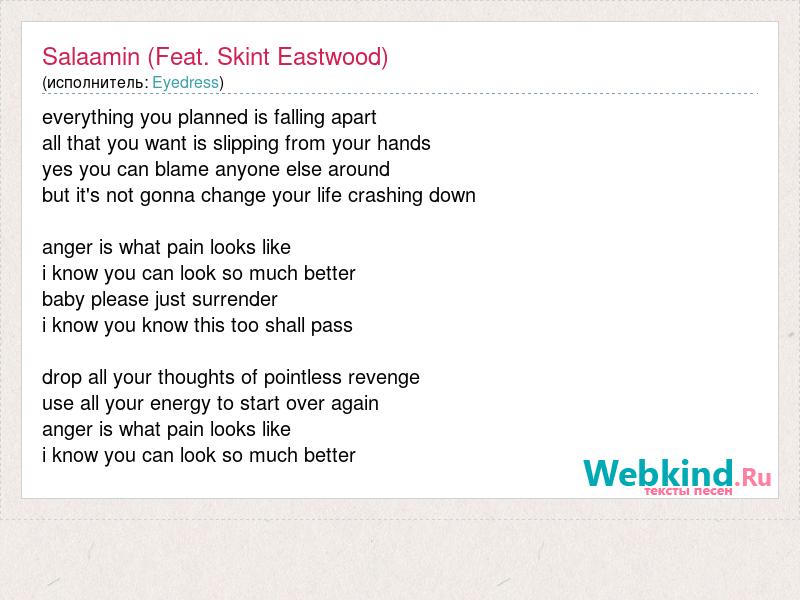 Salaamin (Feat. Skint Eastwood)
(исполнитель: Eyedress)

everything you planned is falling apart
all that you want is slipping from your hands
yes you can blame anyone else around
but it's not gonna change your life crashing down

anger is what pain looks like
i know you can look so much better
baby please just surrender
i know you know this too shall pass

drop all your thoughts of pointless revenge
use all your energy to start over again
anger is what pain looks like
i know you can look so much better

Webkind.Ru
тексты песен